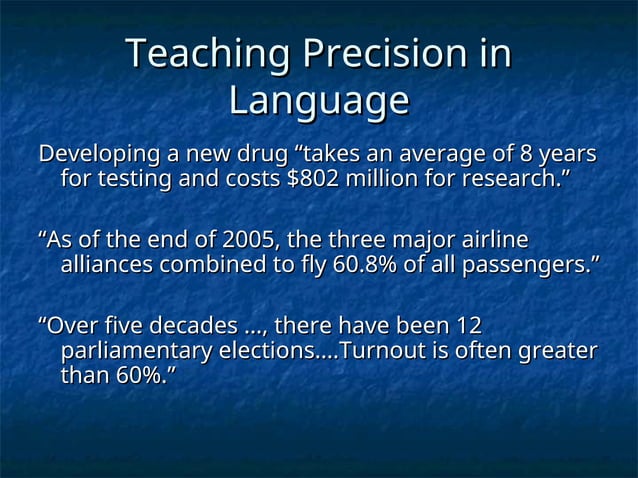 Teaching Precision in Language

Developing a new drug “takes an average of 8 years for testing and costs \$802 million for research.”

“As of the end of 2005, the three major airline alliances combined to fly 60.8% of all passengers.”

“Over five decades …, there have been 12 parliamentary elections….Turnout is often greater than 60%.”